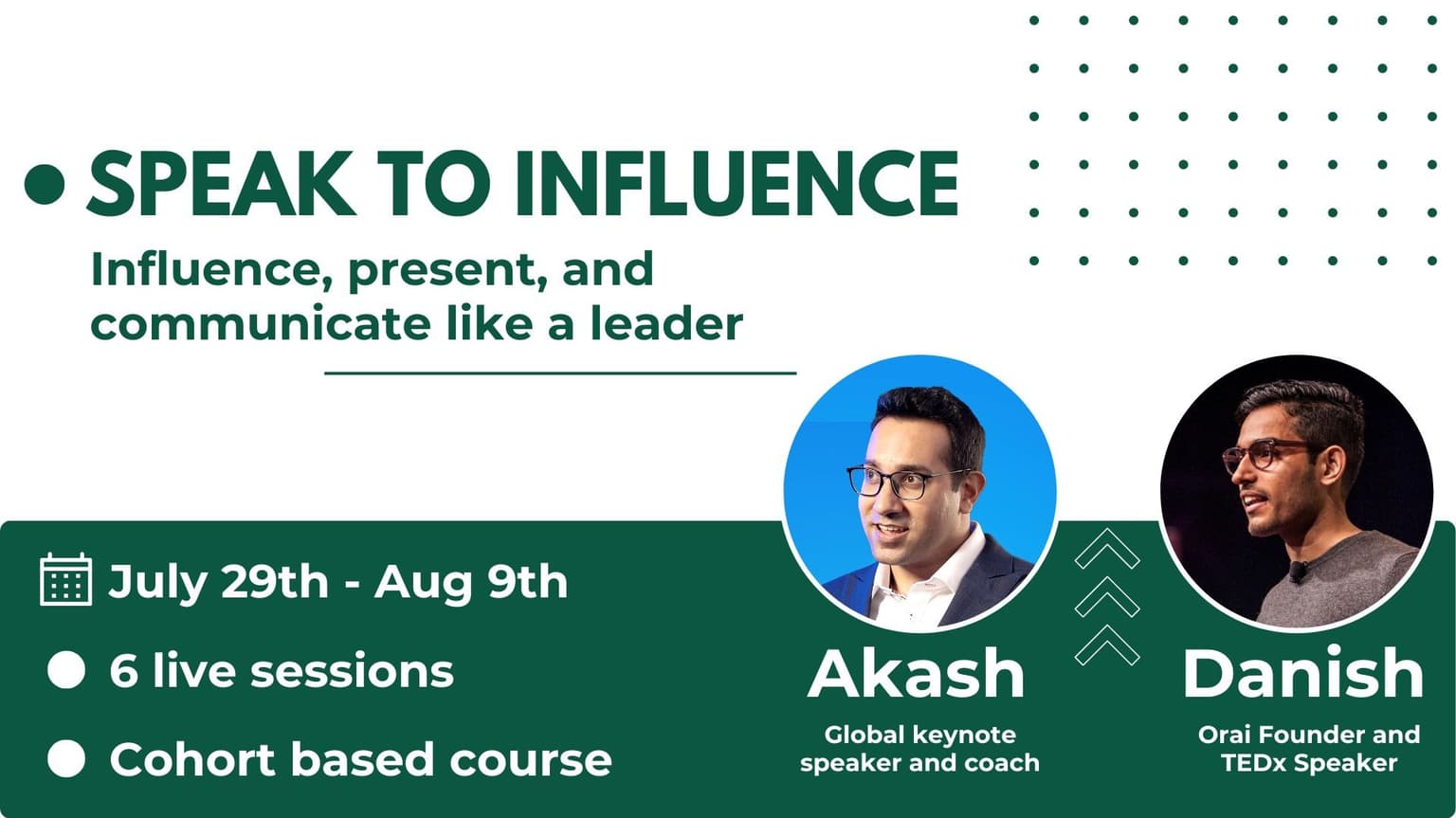 SPEAK TO INFLUENCE

Influence, present, and communicate like a leader

July 29th - Aug 9th

6 live sessions

Cohort based course

Akash

Global keynote speaker and coach

Danish

Orai Founder and TEDx Speaker